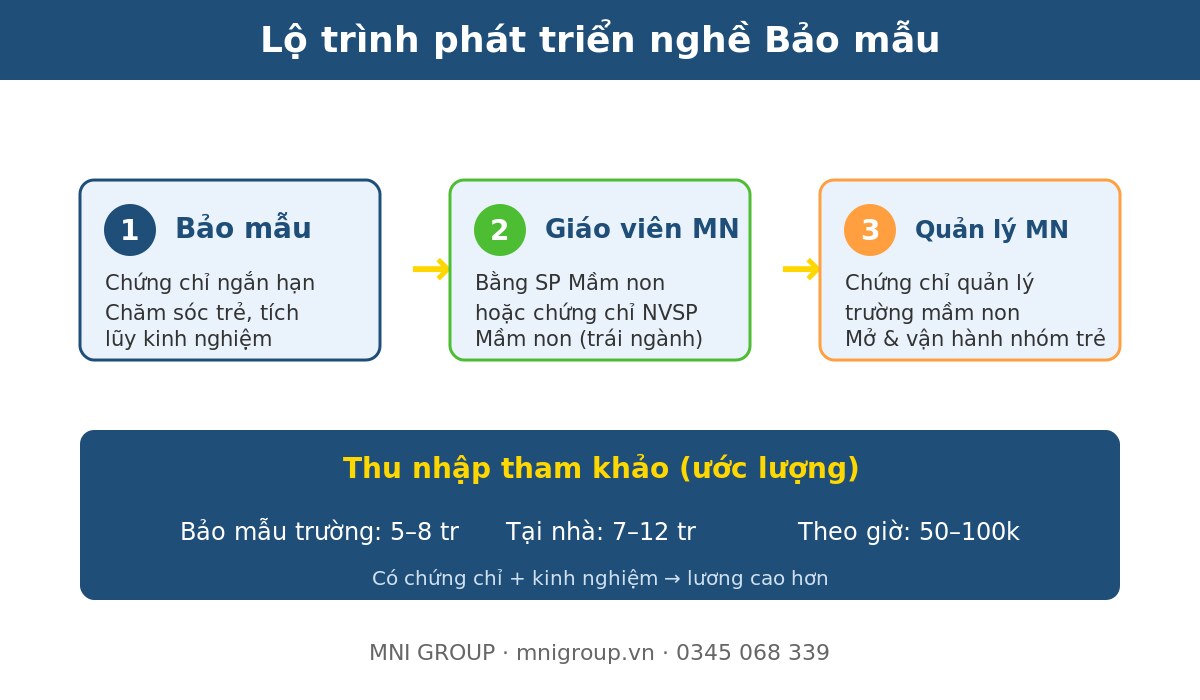 Lộ trình phát triển nghề Bảo mẫu

1 Bảo mẫu
Chứng chỉ ngắn hạn
Chăm sóc trẻ, tích lũy kinh nghiệm

→

2 Giáo viên MN
Bằng SP Mầm non hoặc chứng chỉ NVSP Mầm non (trái ngành)

→

3 Quản lý MN
Chứng chỉ quản lý trường mầm non
Mở & vận hành nhóm trẻ

Thu nhập tham khảo (ước lượng)

Bảo mẫu trường: 5–8 tr    Tại nhà: 7–12 tr    Theo giờ: 50–100k

Có chứng chỉ + kinh nghiệm → lương cao hơn

MNI GROUP · mnigroup.vn · 0345 068 339